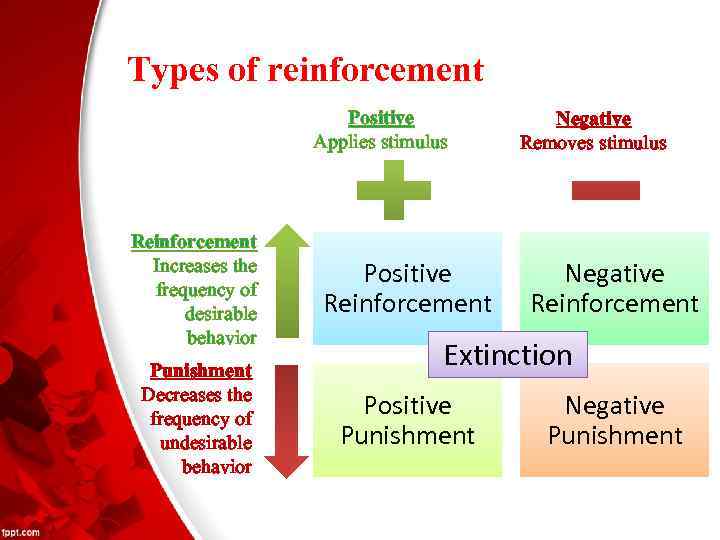 Types of reinforcement

Positive
Applies stimulus

Negative
Removes stimulus

Reinforcement
Increases the frequency of desirable behavior

Punishment
Decreases the frequency of undesirable behavior

Positive Reinforcement

Negative Reinforcement

Extinction

Positive Punishment

Negative Punishment

fppt.com